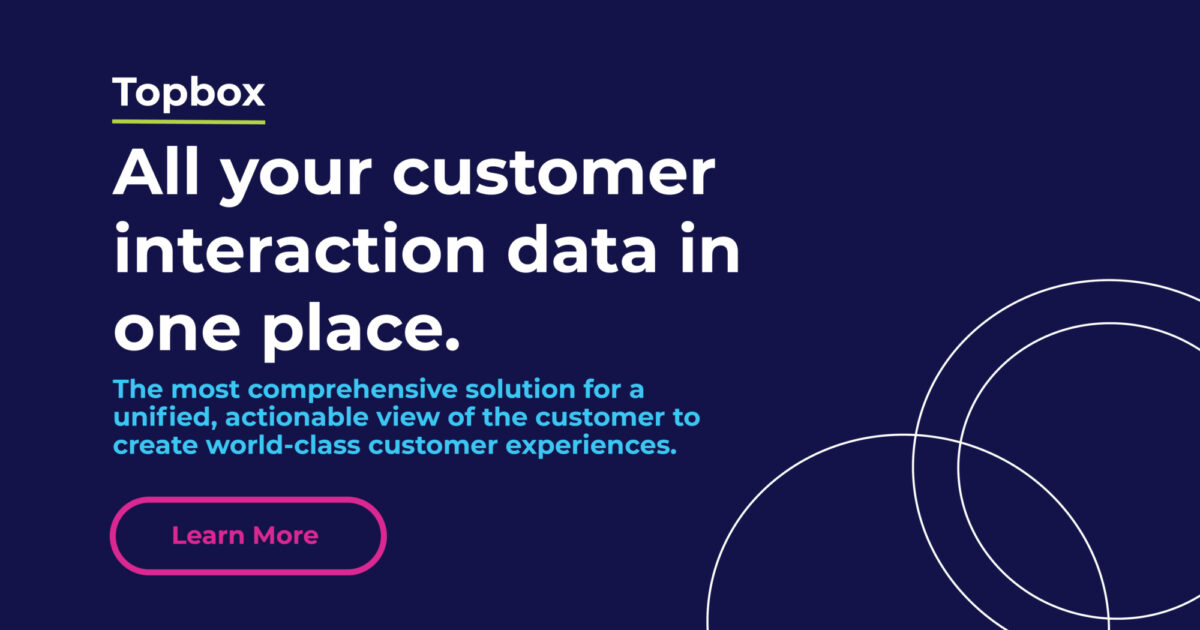 Topbox

All your customer interaction data in one place.

The most comprehensive solution for a unified, actionable view of the customer to create world-class customer experiences.

Learn More